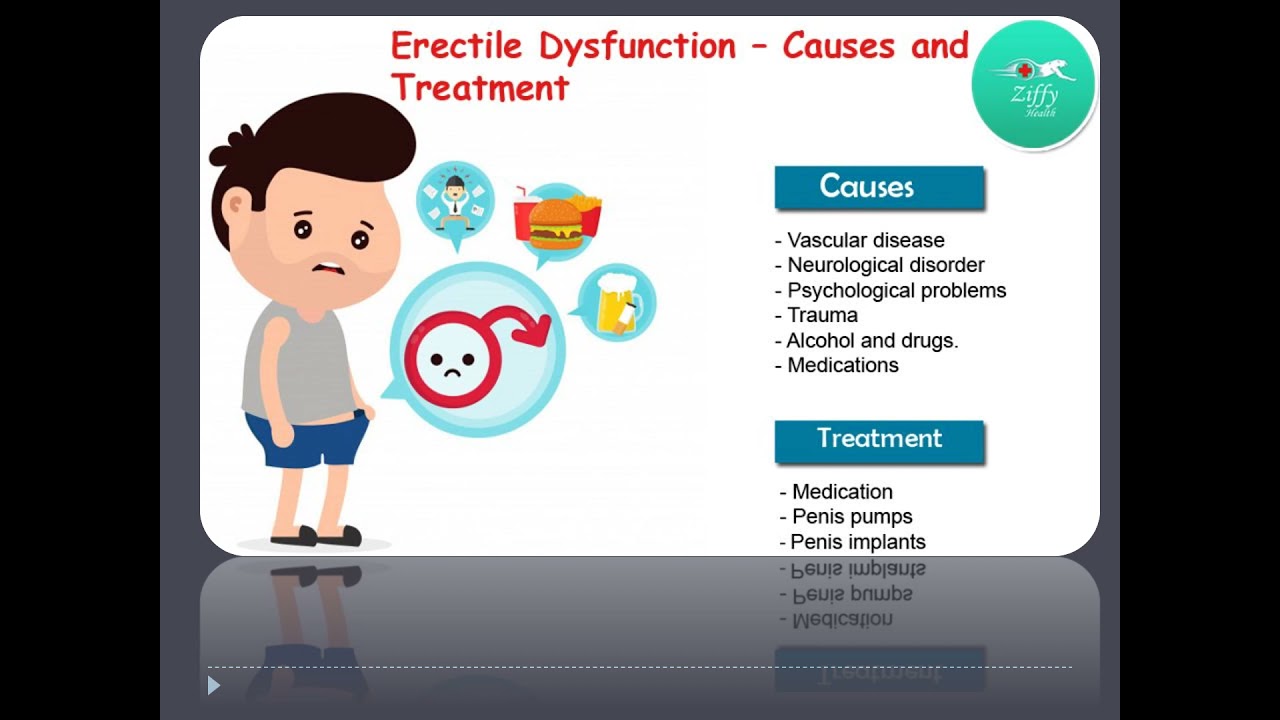 Erectile Dysfunction – Causes and Treatment

Ziffy Health

Causes

- Vascular disease
- Neurological disorder
- Psychological problems
- Trauma
- Alcohol and drugs.
- Medications

Treatment

- Medication
- Penis pumps
- Penis implants